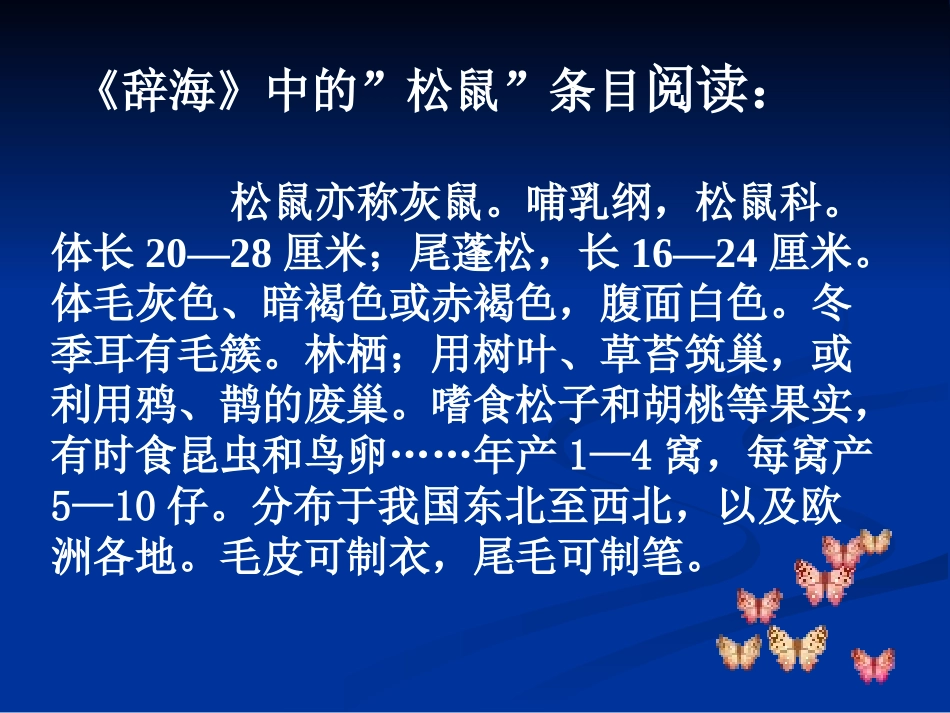 《辞海》中的”松鼠”条目阅读：

松鼠亦称灰鼠。哺乳纲，松鼠科。体长 20—28 厘米；尾蓬松，长 16—24 厘米。体毛灰色、暗褐色或赤褐色，腹面白色。冬季耳有毛簇。林栖；用树叶、草苔筑巢，或利用鸦、鹊的废巢。嗜食松子和胡桃等果实，有时食昆虫和鸟卵……年产 1—4 窝，每窝产 5—10 仔。分布于我国东北至西北，以及欧洲各地。毛皮可制衣，尾毛可制笔。